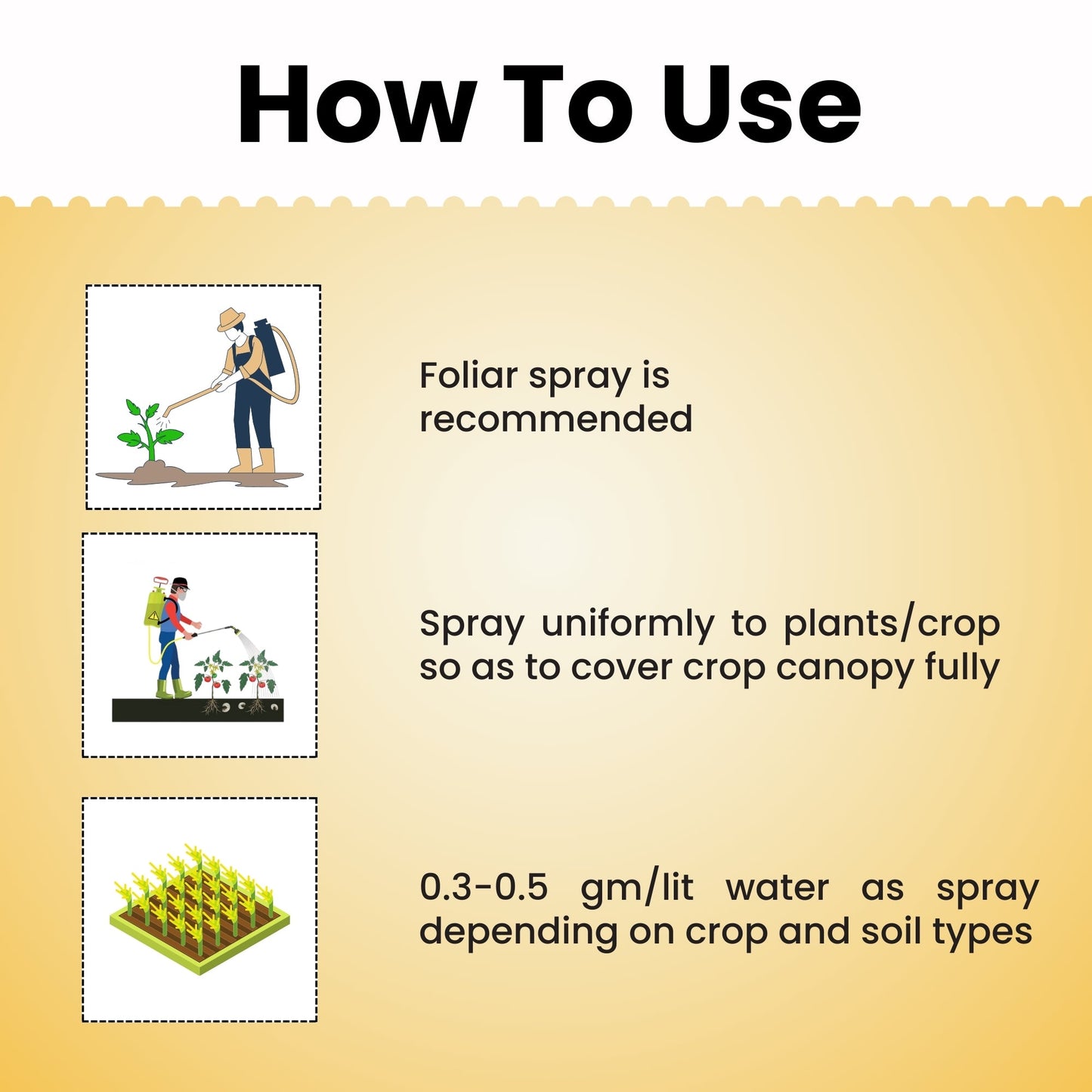 How To Use

Foliar spray is recommended

Spray uniformly to plants/crop so as to cover crop canopy fully

0.3-0.5 gm/lit water as spray depending on crop and soil types